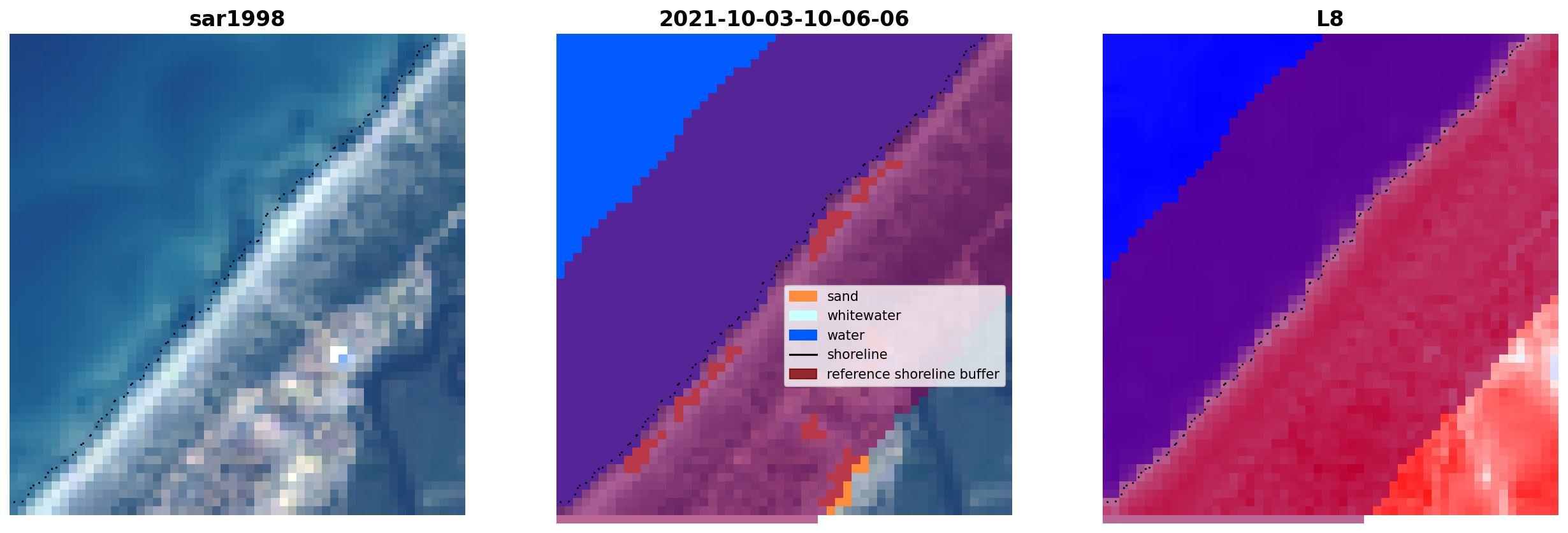 sar1998

2021-10-03-10-06-06

sand
whitewater
water
shoreline
reference shoreline buffer

L8